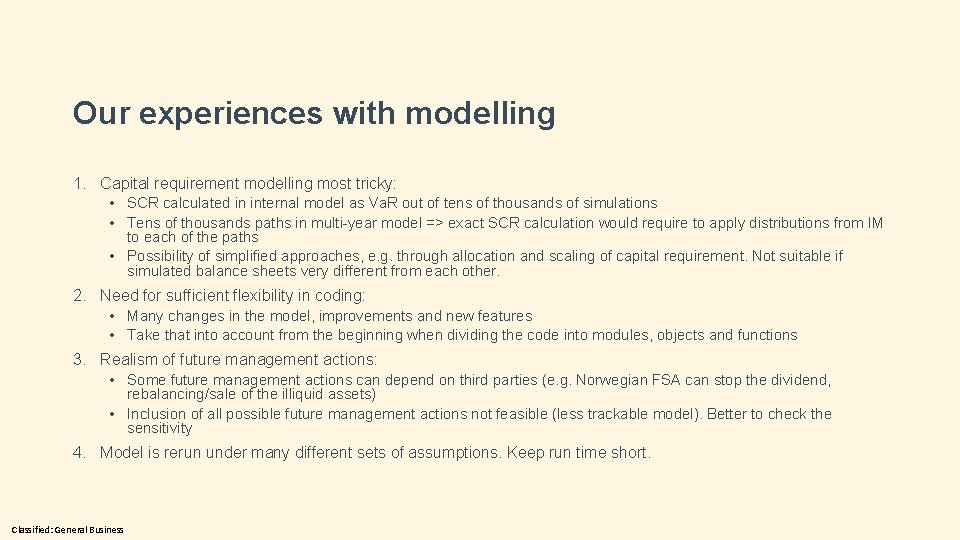 Our experiences with modelling

1. Capital requirement modelling most tricky:
   • SCR calculated in internal model as VaR out of tens of thousands of simulations
   • Tens of thousands paths in multi-year model => exact SCR calculation would require to apply distributions from IM to each of the paths
   • Possibility of simplified approaches, e.g. through allocation and scaling of capital requirement. Not suitable if simulated balance sheets very different from each other.

2. Need for sufficient flexibility in coding:
   • Many changes in the model, improvements and new features
   • Take that into account from the beginning when dividing the code into modules, objects and functions

3. Realism of future management actions:
   • Some future management actions can depend on third parties (e.g. Norwegian FSA can stop the dividend, rebalancing/sale of the illiquid assets)
   • Inclusion of all possible future management actions not feasible (less trackable model). Better to check the sensitivity

4. Model is rerun under many different sets of assumptions. Keep run time short.

Classified: General Business